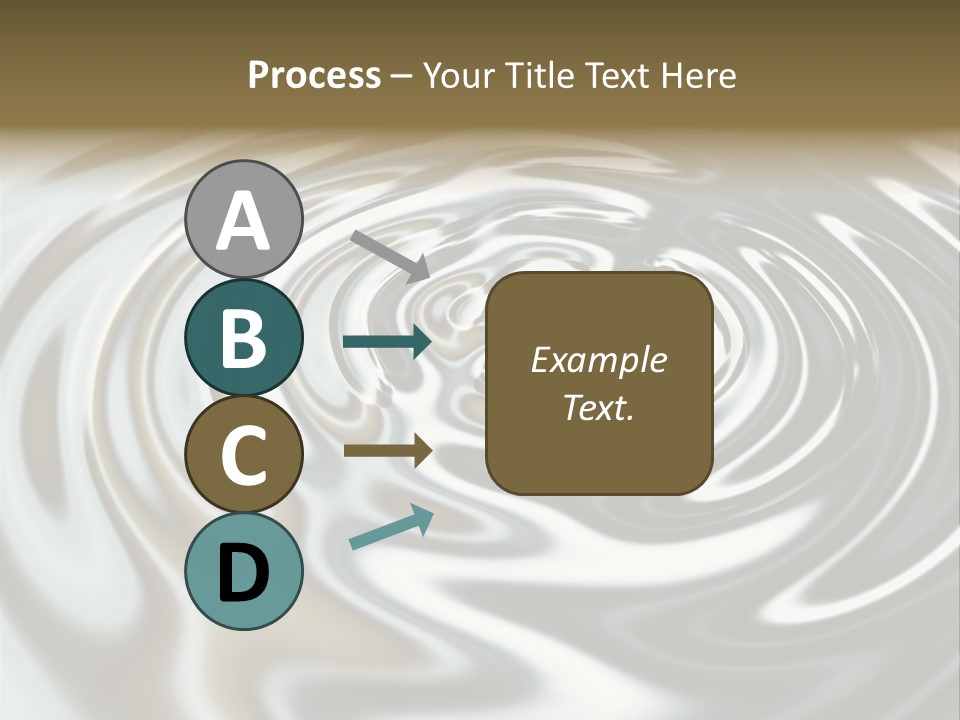 Process – Your Title Text Here

A
B
C
D

Example Text.